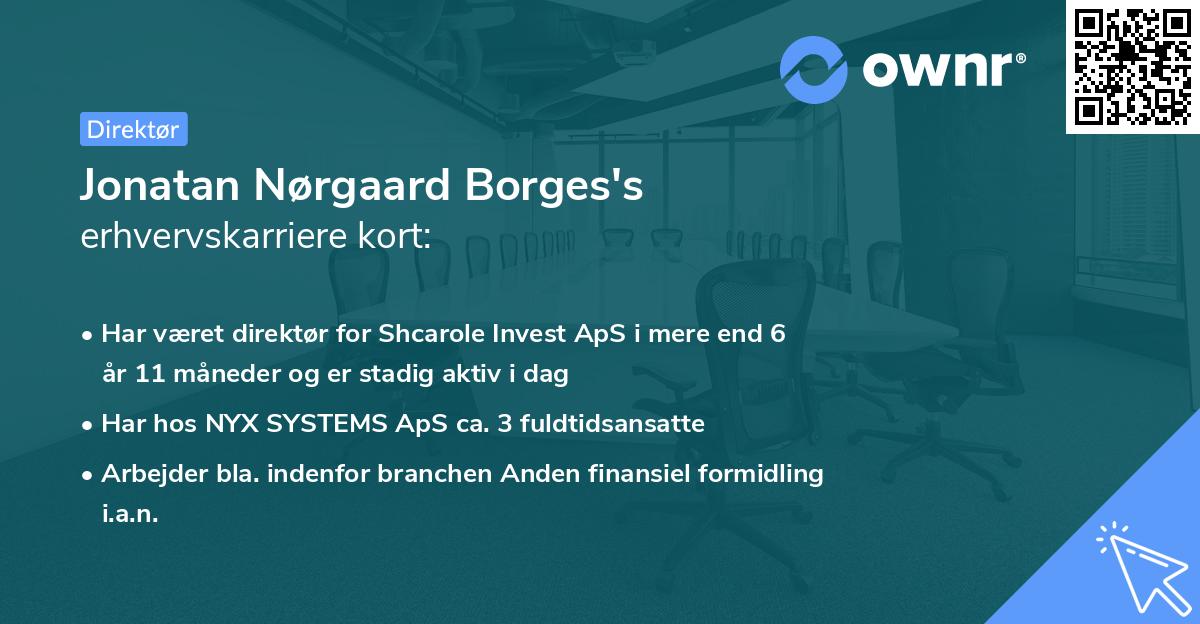 ownr®

Direktør

Jonatan Nørgaard Borges's
erhvervskarriere kort:

• Har været direktør for Shcarole Invest ApS i mere end 6 år 11 måneder og er stadig aktiv i dag
• Har hos NYX SYSTEMS ApS ca. 3 fuldtidsansatte
• Arbejder bla. indenfor branchen Anden finansiel formidling i.a.n.